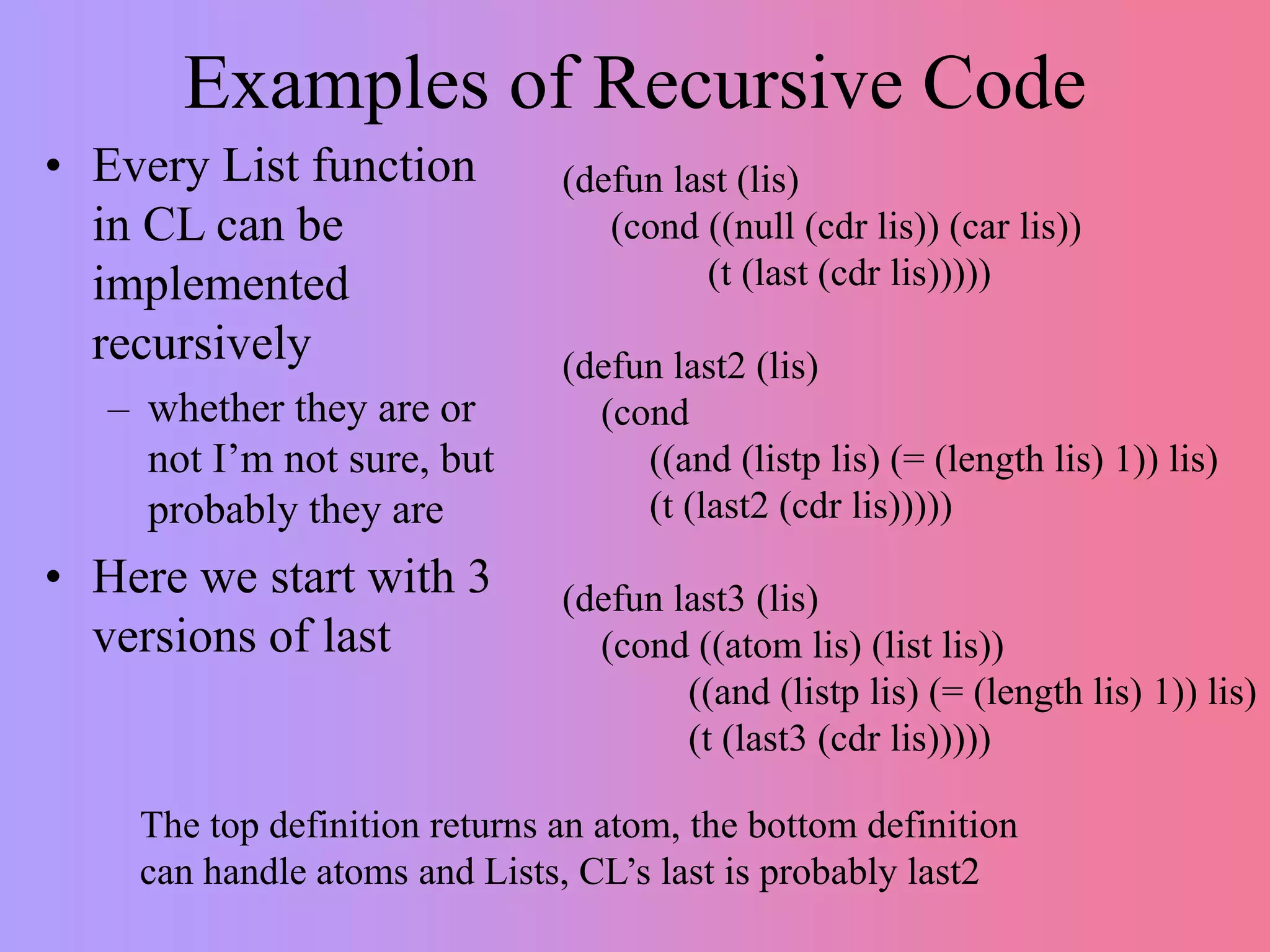 Examples of Recursive Code

• Every List function in CL can be implemented recursively
– whether they are or not I’m not sure, but probably they are
• Here we start with 3 versions of last

(defun last (lis)
(cond ((null (cdr lis)) (car lis))
(t (last (cdr lis)))))

(defun last2 (lis)
(cond
((and (listp lis) (= (length lis) 1)) lis)
(t (last2 (cdr lis)))))

(defun last3 (lis)
(cond ((atom lis) (list lis))
((and (listp lis) (= (length lis) 1)) lis)
(t (last3 (cdr lis)))))

The top definition returns an atom, the bottom definition can handle atoms and Lists, CL’s last is probably last2